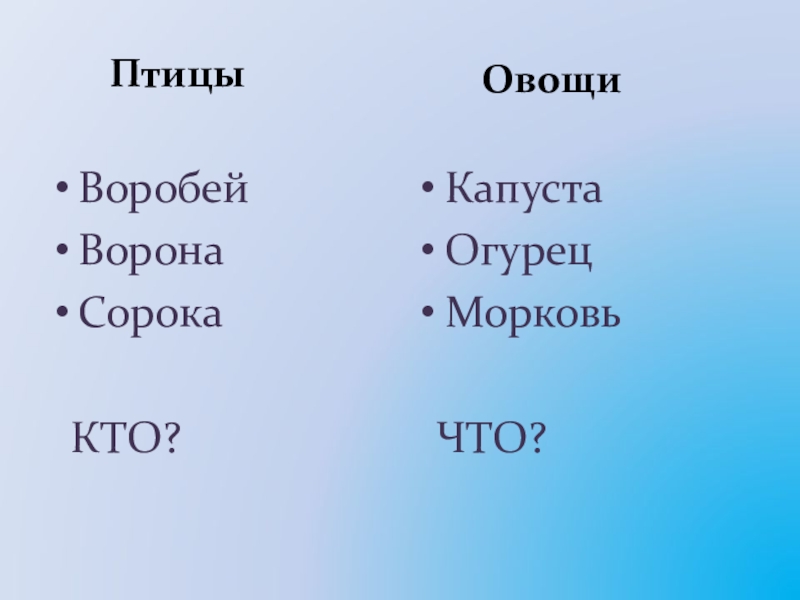 Птицы

• Воробей
• Ворона
• Сорока

КТО?

Овощи

• Капуста
• Огурец
• Морковь

ЧТО?